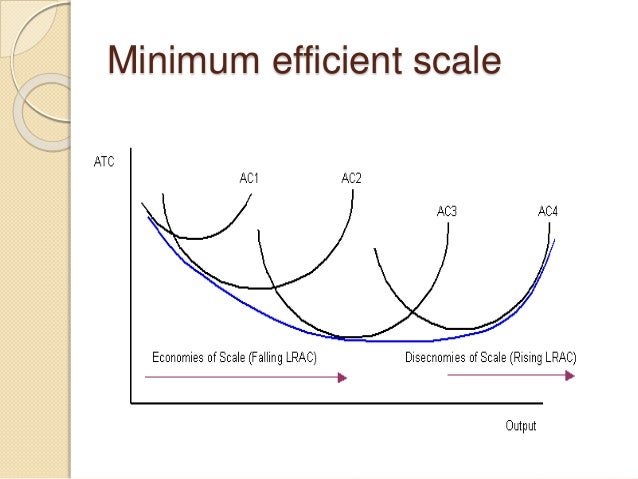 Minimum efficient scale

ATC

AC1

AC2

AC3

AC4

Economies of Scale (Falling LRAC)

Disecnomies of Scale (Rising LRAC)

Output